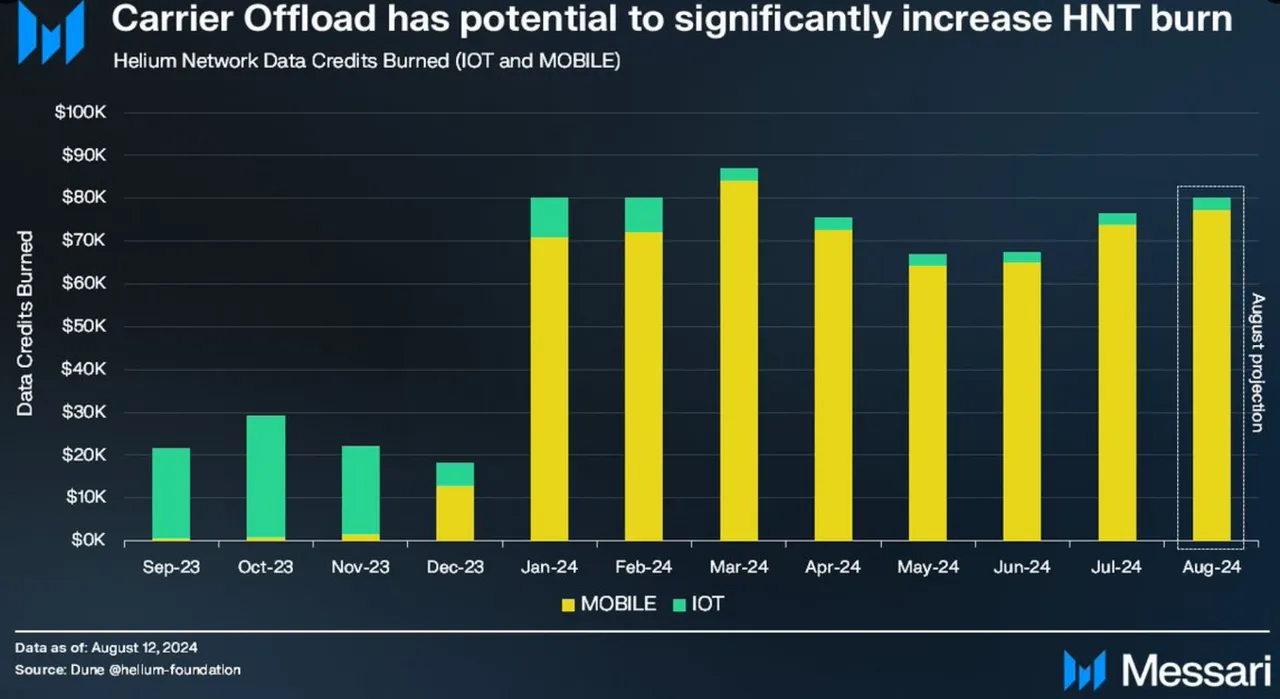 Carrier Offload has potential to significantly increase HNT burn
Helium Network Data Credits Burned (IOT and MOBILE)

Data Credits Burned

$100K
$90K
$80K
$70K
$60K
$50K
$40K
$30K
$20K
$10K
$0K

Sep-23 Oct-23 Nov-23 Dec-23 Jan-24 Feb-24 Mar-24 Apr-24 May-24 Jun-24 Jul-24 Aug-24

August projection

MOBILE IOT

Data as of: August 12, 2024
Source: Dune @helium-foundation

Messari